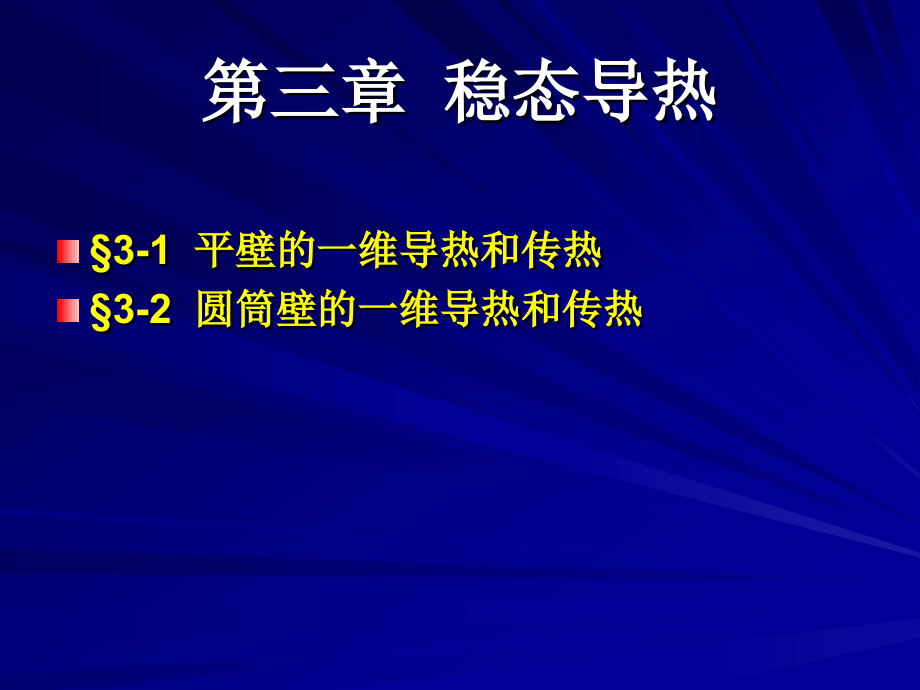 第三章 稳态导热

§3-1 平壁的一维导热和传热

§3-2 圆筒壁的一维导热和传热